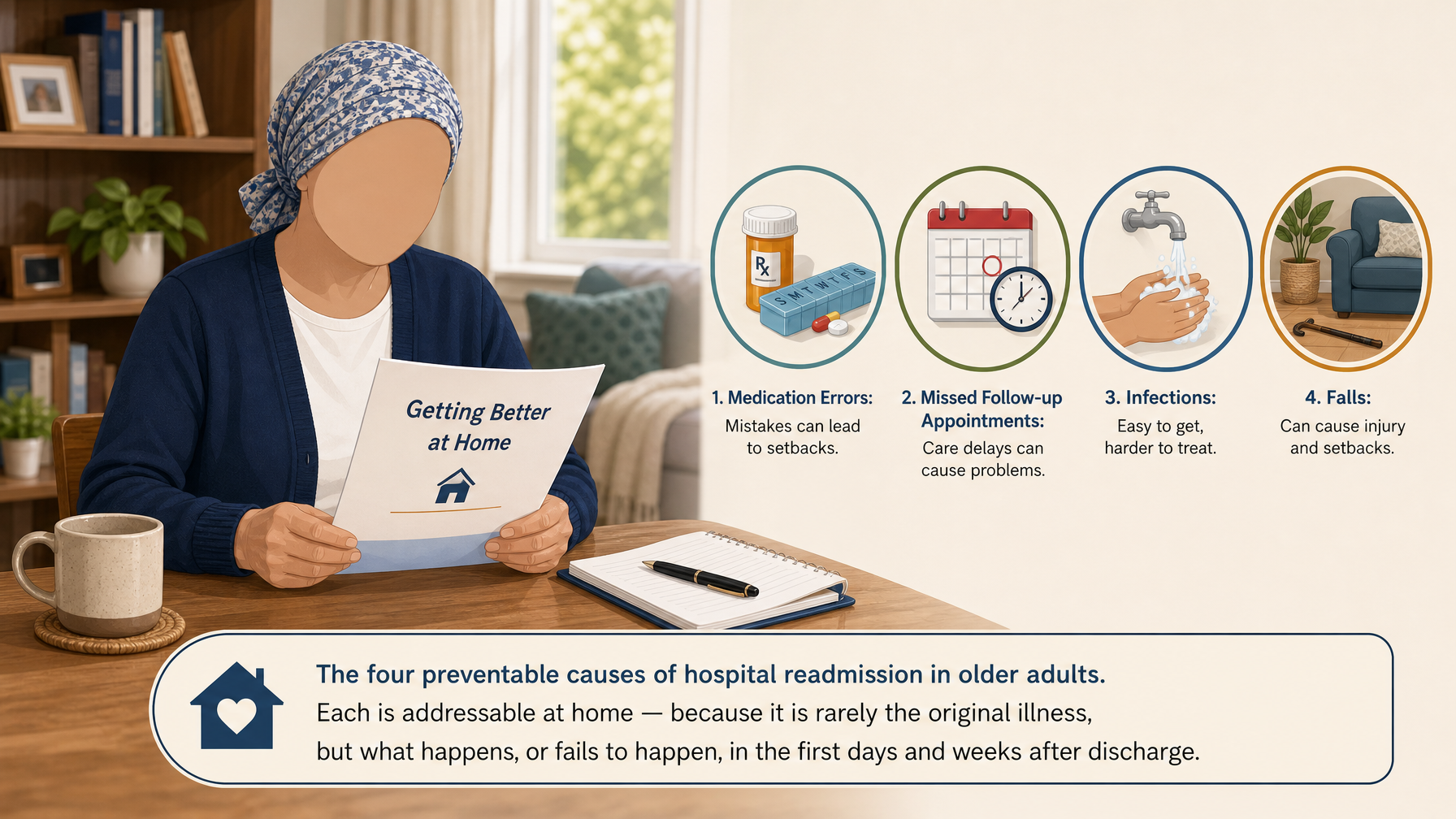 Getting Better at Home

Rx

S M T W T F S

1. Medication Errors:
Mistakes can lead to setbacks.

2. Missed Follow-up Appointments:
Care delays can cause problems.

3. Infections:
Easy to get, harder to treat.

4. Falls:
Can cause injury and setbacks.

The four preventable causes of hospital readmission in older adults.
Each is addressable at home — because it is rarely the original illness, but what happens, or fails to happen, in the first days and weeks after discharge.